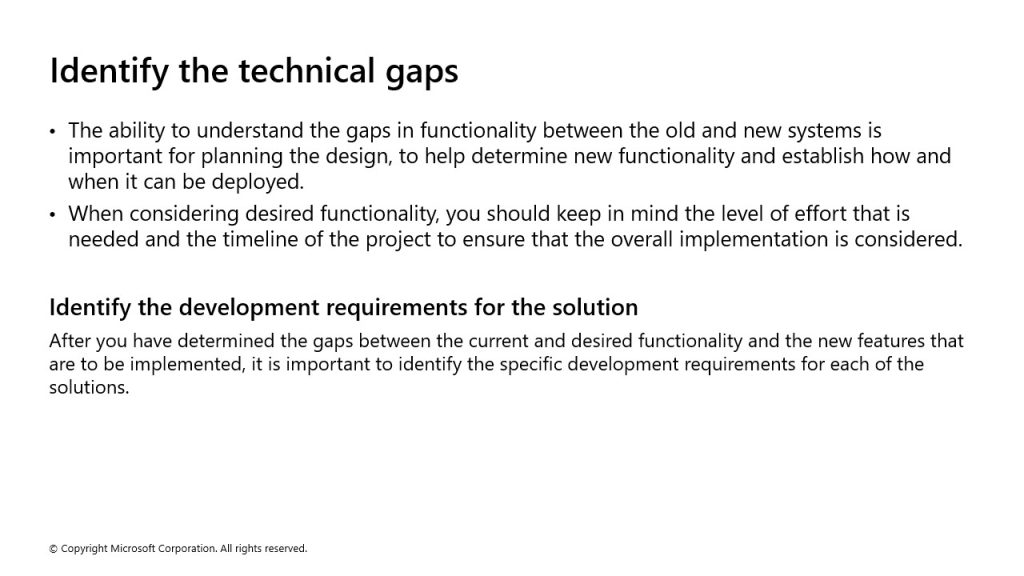 Identify the technical gaps

• The ability to understand the gaps in functionality between the old and new systems is important for planning the design, to help determine new functionality and establish how and when it can be deployed.
• When considering desired functionality, you should keep in mind the level of effort that is needed and the timeline of the project to ensure that the overall implementation is considered.

Identify the development requirements for the solution

After you have determined the gaps between the current and desired functionality and the new features that are to be implemented, it is important to identify the specific development requirements for each of the solutions.

© Copyright Microsoft Corporation. All rights reserved.